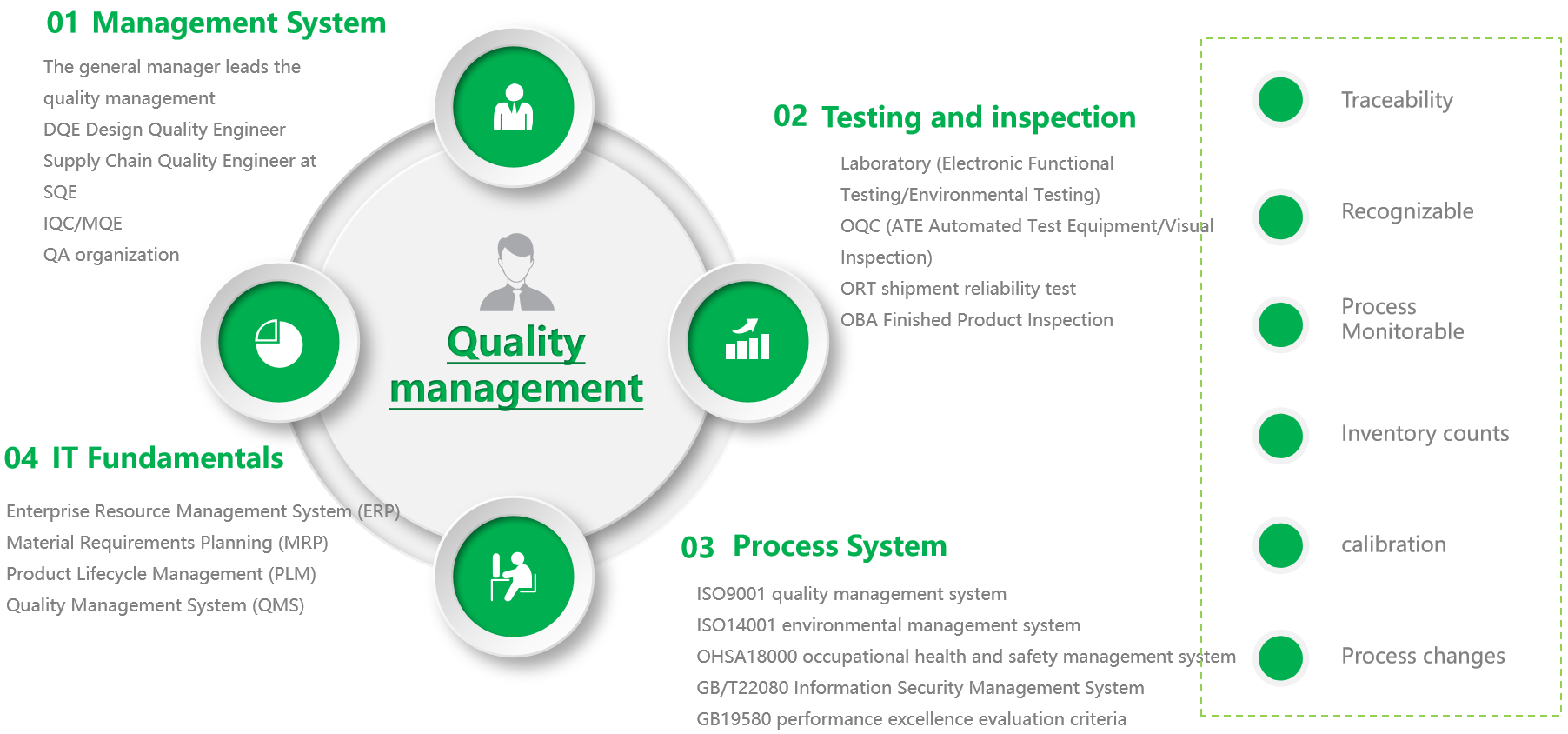 01 Management System

The general manager leads the quality management
DQE Design Quality Engineer
Supply Chain Quality Engineer at SQE
IQC/MQE
QA organization

Quality management

02 Testing and inspection

Laboratory (Electronic Functional Testing/Environmental Testing)
OQC (ATE Automated Test Equipment/Visual Inspection)
ORT shipment reliability test
OBA Finished Product Inspection

04 IT Fundamentals

Enterprise Resource Management System (ERP)
Material Requirements Planning (MRP)
Product Lifecycle Management (PLM)
Quality Management System (QMS)

03 Process System

ISO9001 quality management system
ISO14001 environmental management system
OHSA18000 occupational health and safety management system
GB/T22080 Information Security Management System
GB19580 performance excellence evaluation criteria

Traceability

Recognizable

Process Monitorable

Inventory counts

calibration

Process changes